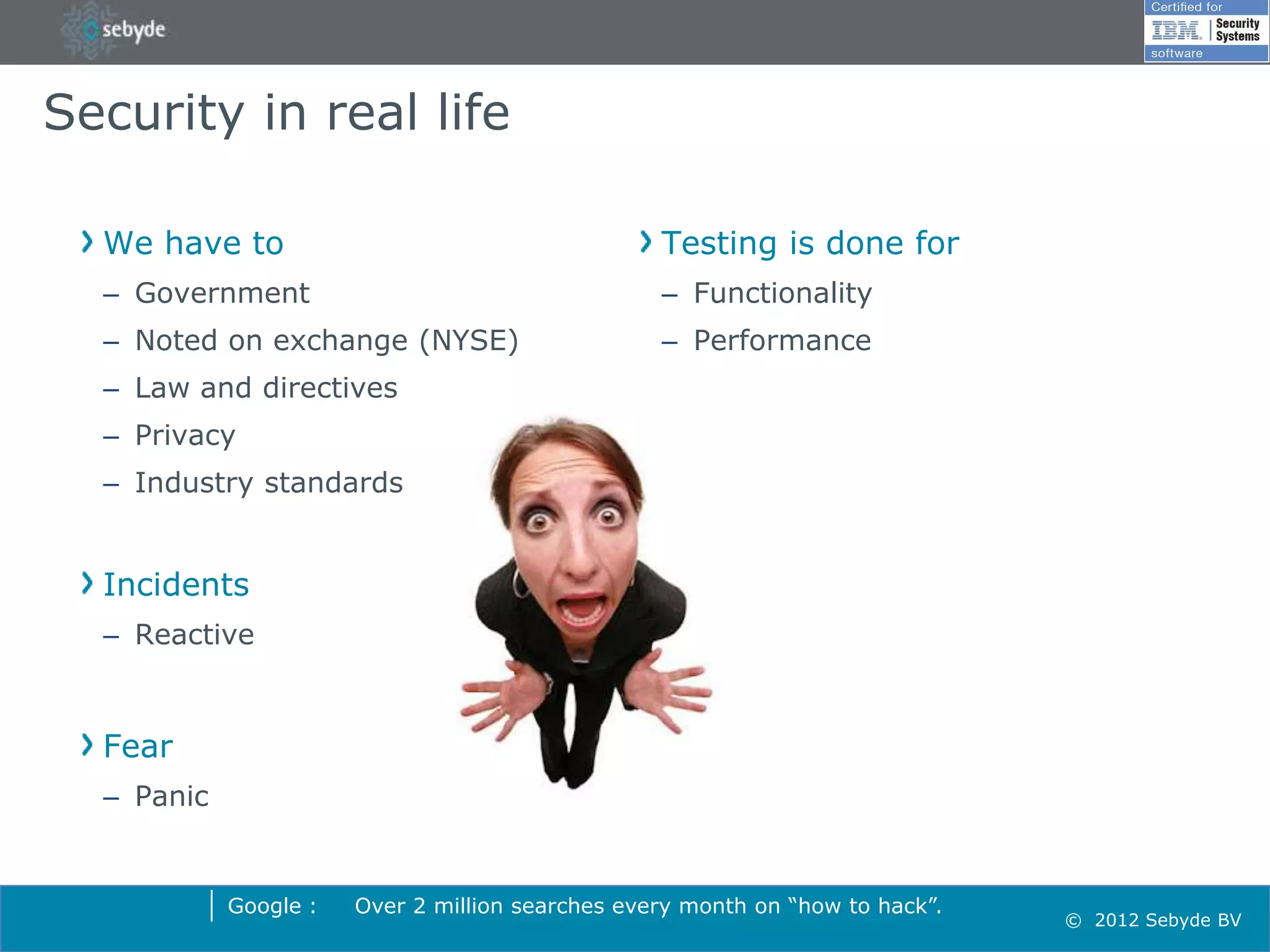 sebyde

Certified for
IBM. Security Systems
software

Security in real life

› We have to
– Government
– Noted on exchange (NYSE)
– Law and directives
– Privacy
– Industry standards

› Incidents
– Reactive

› Fear
– Panic

› Testing is done for
– Functionality
– Performance

Google : Over 2 million searches every month on “how to hack”.

© 2012 Sebyde BV